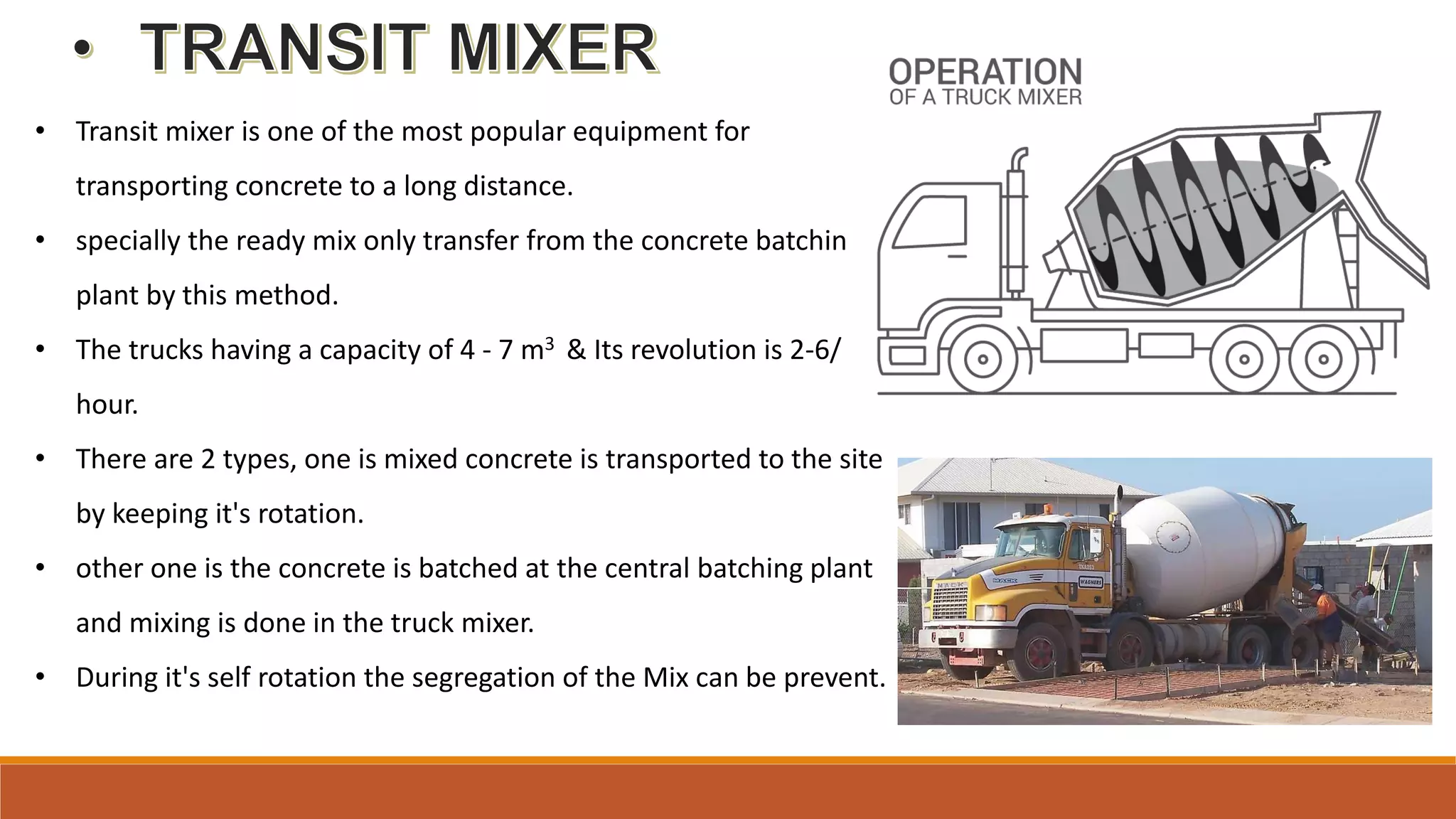 • TRANSIT MIXER

OPERATION
OF A TRUCK MIXER

• Transit mixer is one of the most popular equipment for transporting concrete to a long distance.

• specially the ready mix only transfer from the concrete batchin plant by this method.

• The trucks having a capacity of 4 - 7 $m^3$ & Its revolution is 2-6/ hour.

• There are 2 types, one is mixed concrete is transported to the site by keeping it's rotation.

• other one is the concrete is batched at the central batching plant and mixing is done in the truck mixer.

• During it's self rotation the segregation of the Mix can be prevent.

MACK
MACK
WAGNERS